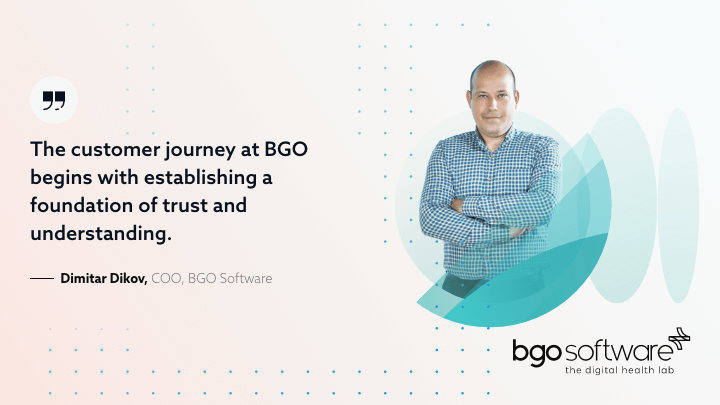 The customer journey at BGO begins with establishing a foundation of trust and understanding.

— Dimitar Dikov, COO, BGO Software

bgo software
the digital health lab